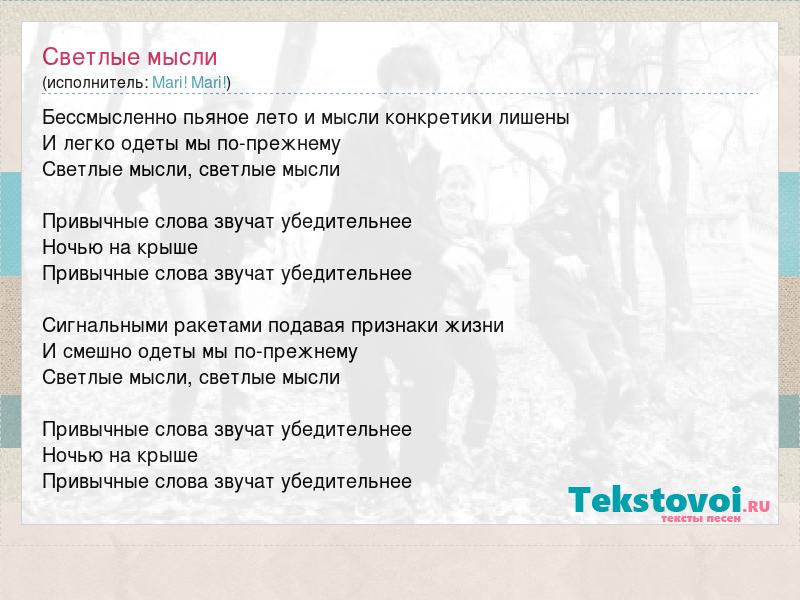 Светлые мысли
(исполнитель: Mari! Mari!)

Бессмысленно пьяное лето и мысли конкретики лишены
И легко одеты мы по-прежнему
Светлые мысли, светлые мысли

Привычные слова звучат убедительнее
Ночью на крыше
Привычные слова звучат убедительнее

Сигнальными ракетами подавая признаки жизни
И смешно одеты мы по-прежнему
Светлые мысли, светлые мысли

Привычные слова звучат убедительнее
Ночью на крыше
Привычные слова звучат убедительнее

Tekstovoi.RU
тексты песен